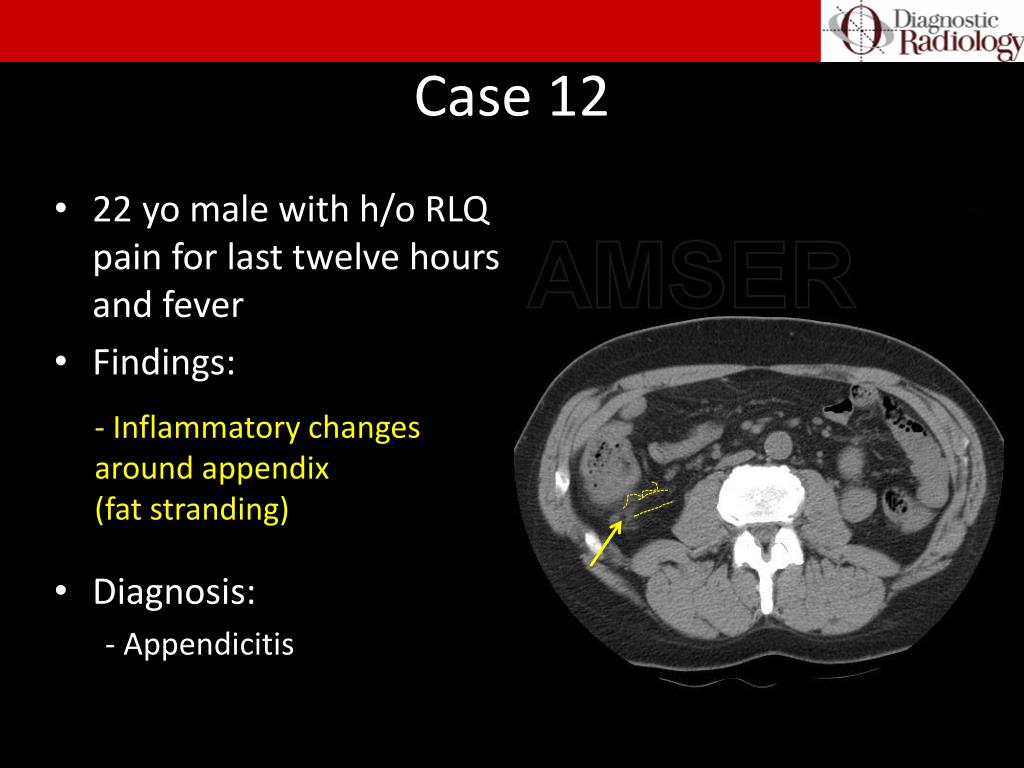 Diagnostic Radiology

Case 12

• 22 yo male with h/o RLQ pain for last twelve hours and fever

• Findings:

- Inflammatory changes around appendix (fat stranding)

• Diagnosis:

- Appendicitis

AMSER